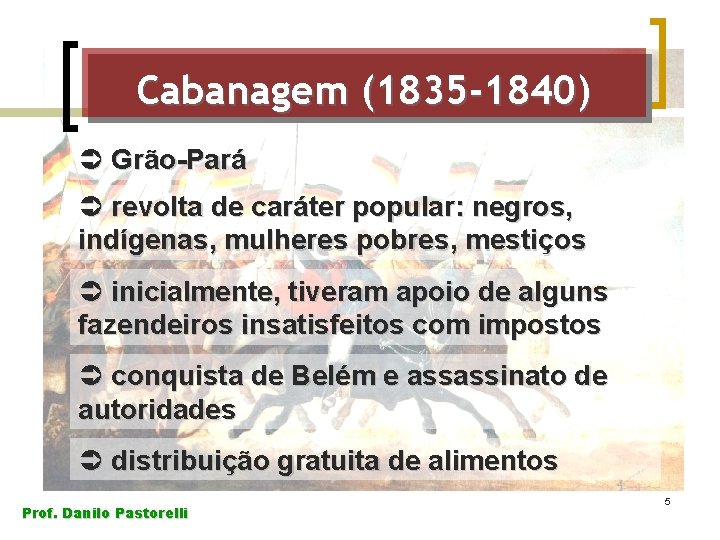 Cabanagem (1835-1840)

➲ Grão-Pará

➲ revolta de caráter popular: negros, indígenas, mulheres pobres, mestiços

➲ inicialmente, tiveram apoio de alguns fazendeiros insatisfeitos com impostos

➲ conquista de Belém e assassinato de autoridades

➲ distribuição gratuita de alimentos

Prof. Danilo Pastorelli

5